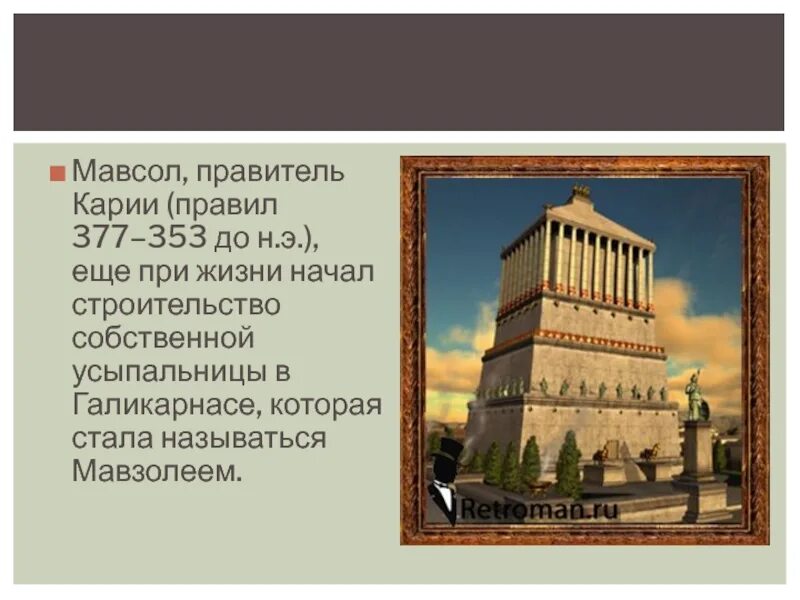 Мавсол, правитель Карии (правил 377–353 до н.э.), еще при жизни начал строительство собственной усыпальницы в Галикарнасе, которая стала называться Мавзолеем.

Retroman.ru